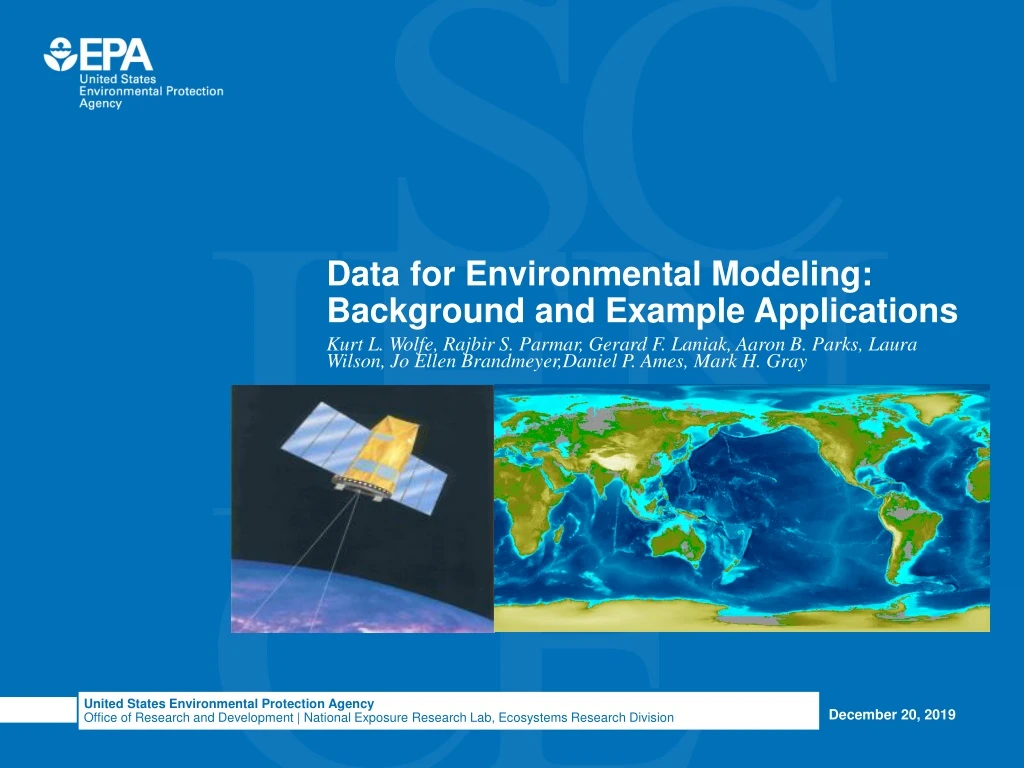 EPA
United States Environmental Protection Agency

Data for Environmental Modeling: Background and Example Applications

Kurt L. Wolfe, Rajbir S. Parmar, Gerard F. Laniak, Aaron B. Parks, Laura Wilson, Jo Ellen Brandmeyer,Daniel P. Ames, Mark H. Gray

United States Environmental Protection Agency
Office of Research and Development | National Exposure Research Lab, Ecosystems Research Division

December 20, 2019